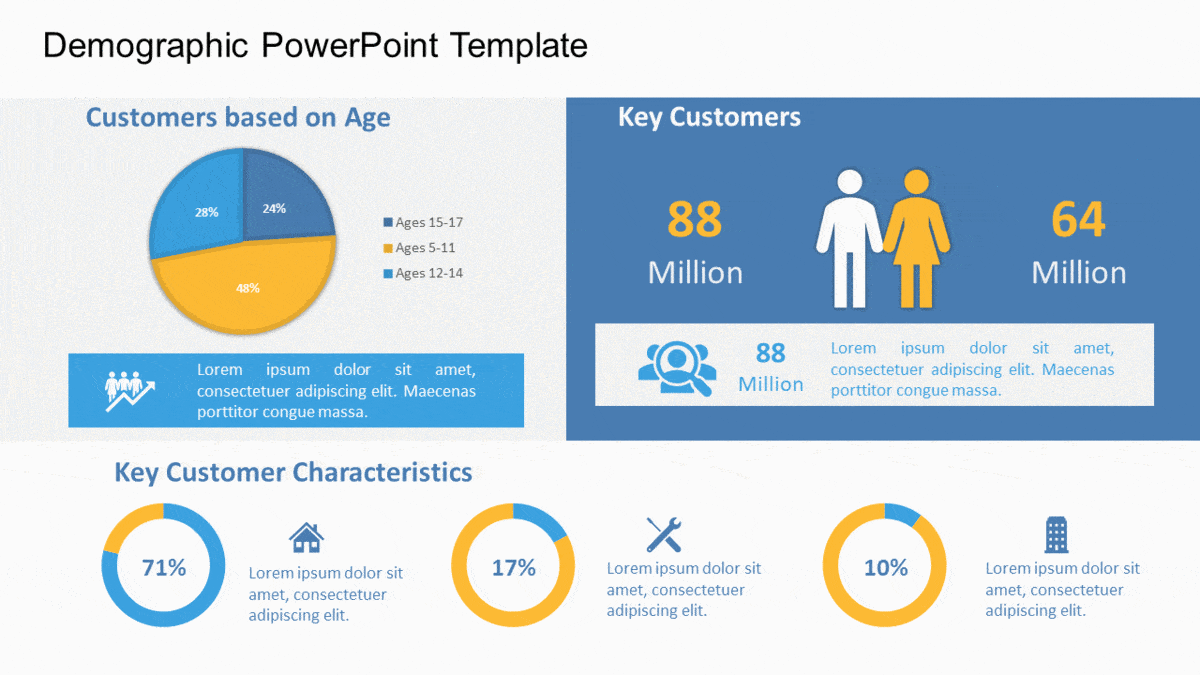 Demographic PowerPoint Template

Customers based on Age

28%
24%
48%

Ages 15-17
Ages 5-11
Ages 12-14

Lorem ipsum dolor sit amet, consectetuer adipiscing elit. Maecenas porttitor congue massa.

Key Customers

88
Million

64
Million

88
Million

Lorem ipsum dolor sit amet, consectetuer adipiscing elit. Maecenas porttitor congue massa.

Key Customer Characteristics

71%

Lorem ipsum dolor sit amet, consectetuer adipiscing elit.

17%

Lorem ipsum dolor sit amet, consectetuer adipiscing elit.

10%

Lorem ipsum dolor sit amet, consectetuer adipiscing elit.